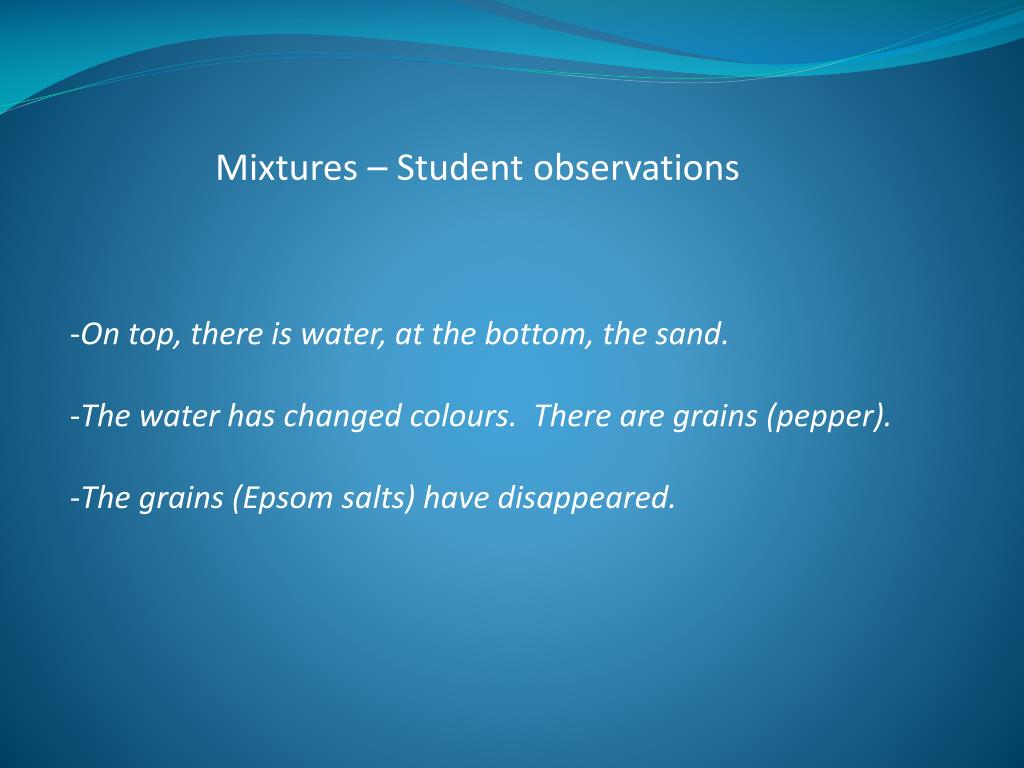 Mixtures – Student observations

-On top, there is water, at the bottom, the sand.

-The water has changed colours.  There are grains (pepper).

-The grains (Epsom salts) have disappeared.